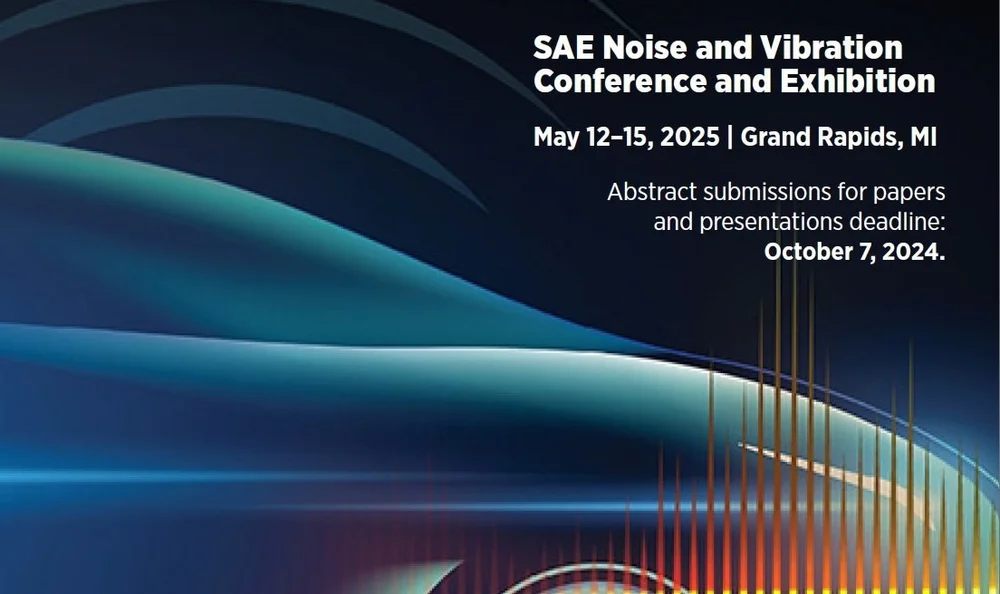 SAE Noise and Vibration Conference and Exhibition

May 12–15, 2025 | Grand Rapids, MI

Abstract submissions for papers and presentations deadline: October 7, 2024.